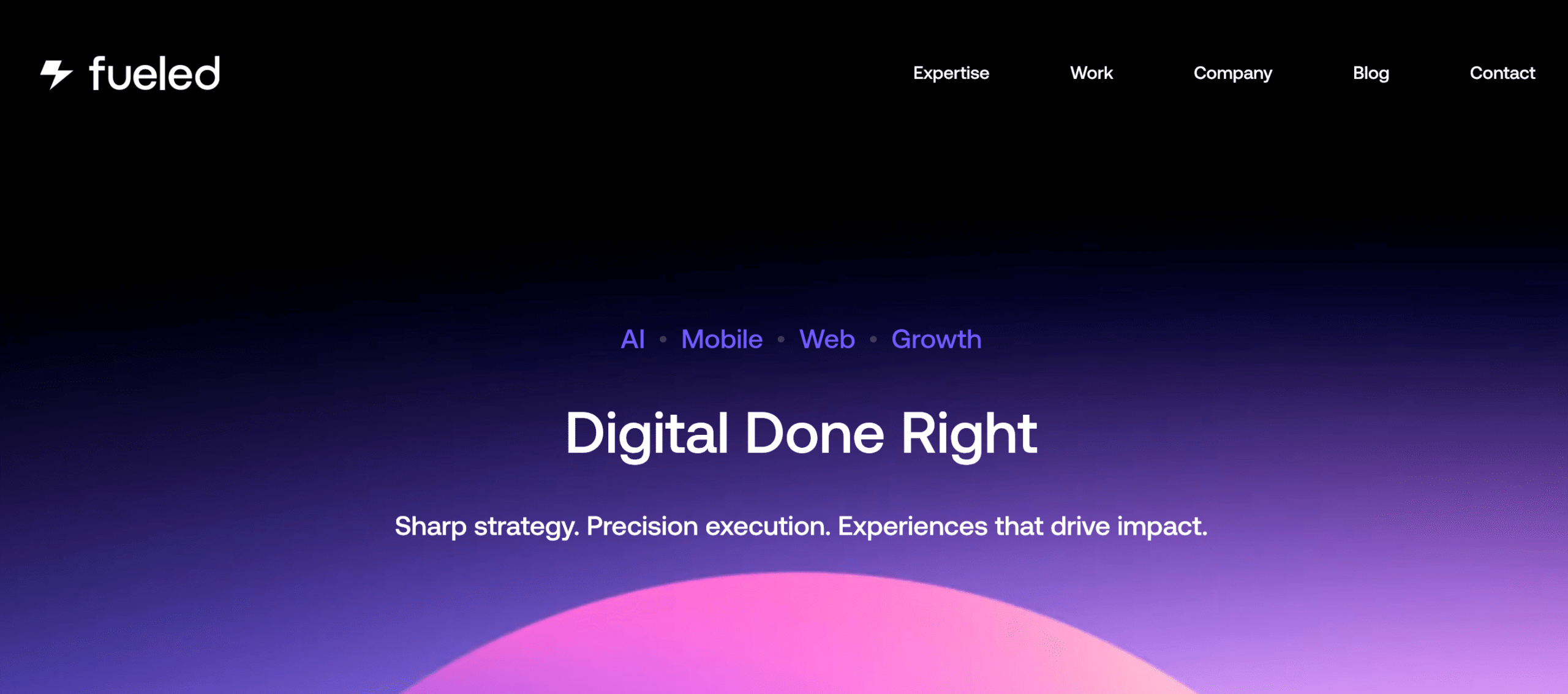 fueled

Expertise Work Company Blog Contact

AI • Mobile • Web • Growth

Digital Done Right

Sharp strategy. Precision execution. Experiences that drive impact.